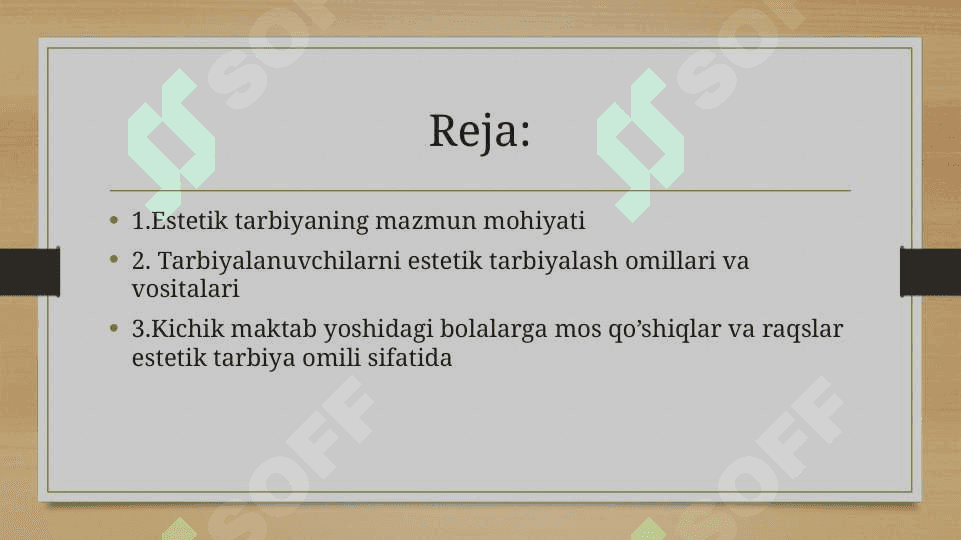 SOFF SOFF

Reja:

• 1.Estetik tarbiyaning mazmun mohiyati
• 2. Tarbiyalanuvchilarni estetik tarbiyalash omillari va vositalari
• 3.Kichik maktab yoshidagi bolalarga mos qo’shiqlar va raqslar estetik tarbiya omili sifatida

SOFF SOFF